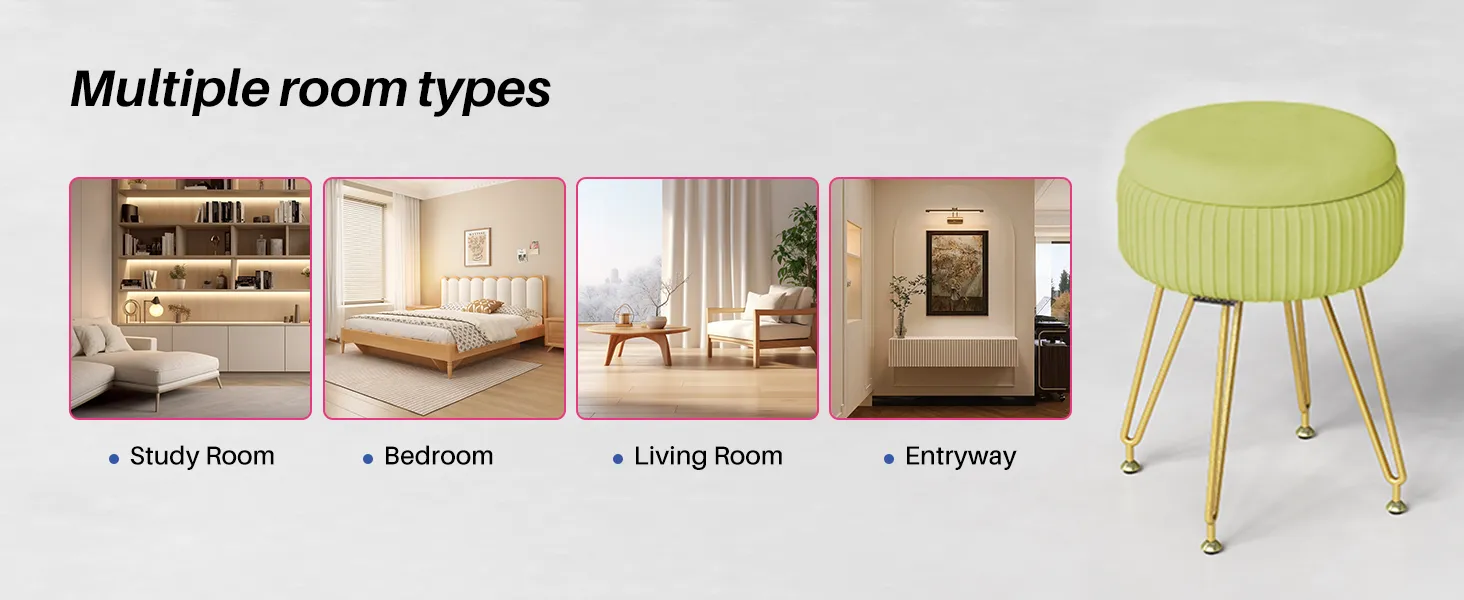 Multiple room types

• Study Room

• Bedroom

• Living Room

• Entryway